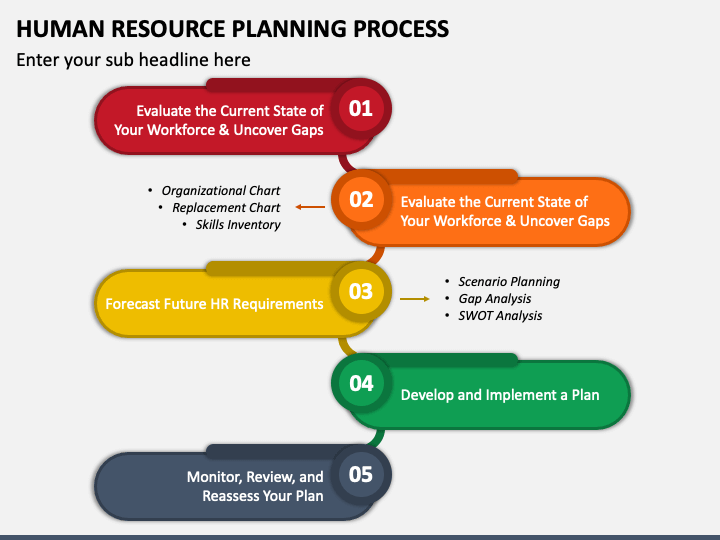 HUMAN RESOURCE PLANNING PROCESS

Enter your sub headline here

Evaluate the Current State of Your Workforce & Uncover Gaps

01

- Organizational Chart
- Replacement Chart
- Skills Inventory

02

Evaluate the Current State of Your Workforce & Uncover Gaps

Forecast Future HR Requirements

03

- Scenario Planning
- Gap Analysis
- SWOT Analysis

04

Develop and Implement a Plan

Monitor, Review, and Reassess Your Plan

05